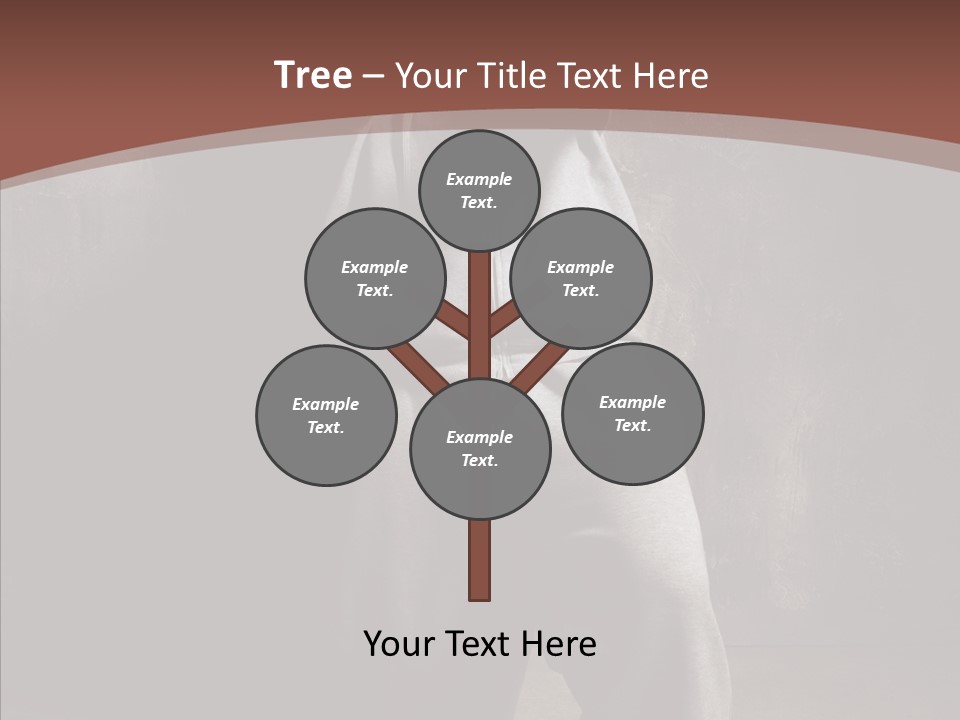 Tree – Your Title Text Here

Example Text.

Example Text.

Example Text.

Example Text.

Example Text.

Example Text.

Your Text Here